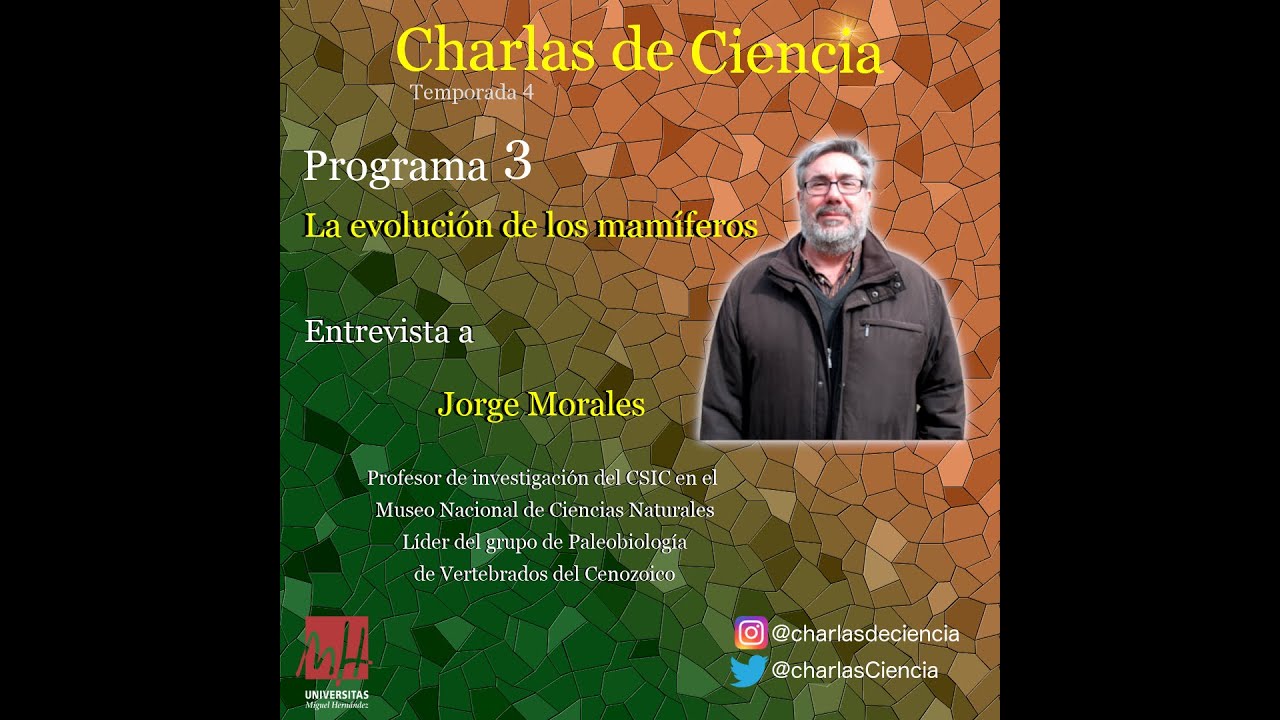 Charlas de Ciencia
Temporada 4

Programa 3
La evolución de los mamíferos

Entrevista a

Jorge Morales

Profesor de investigación del CSIC en el Museo Nacional de Ciencias Naturales
Líder del grupo de Paleobiología de Vertebrados del Cenozoico

UNIVERSITAS
Miguel Hernández

@charlasdeciencia
@charlasCiencia